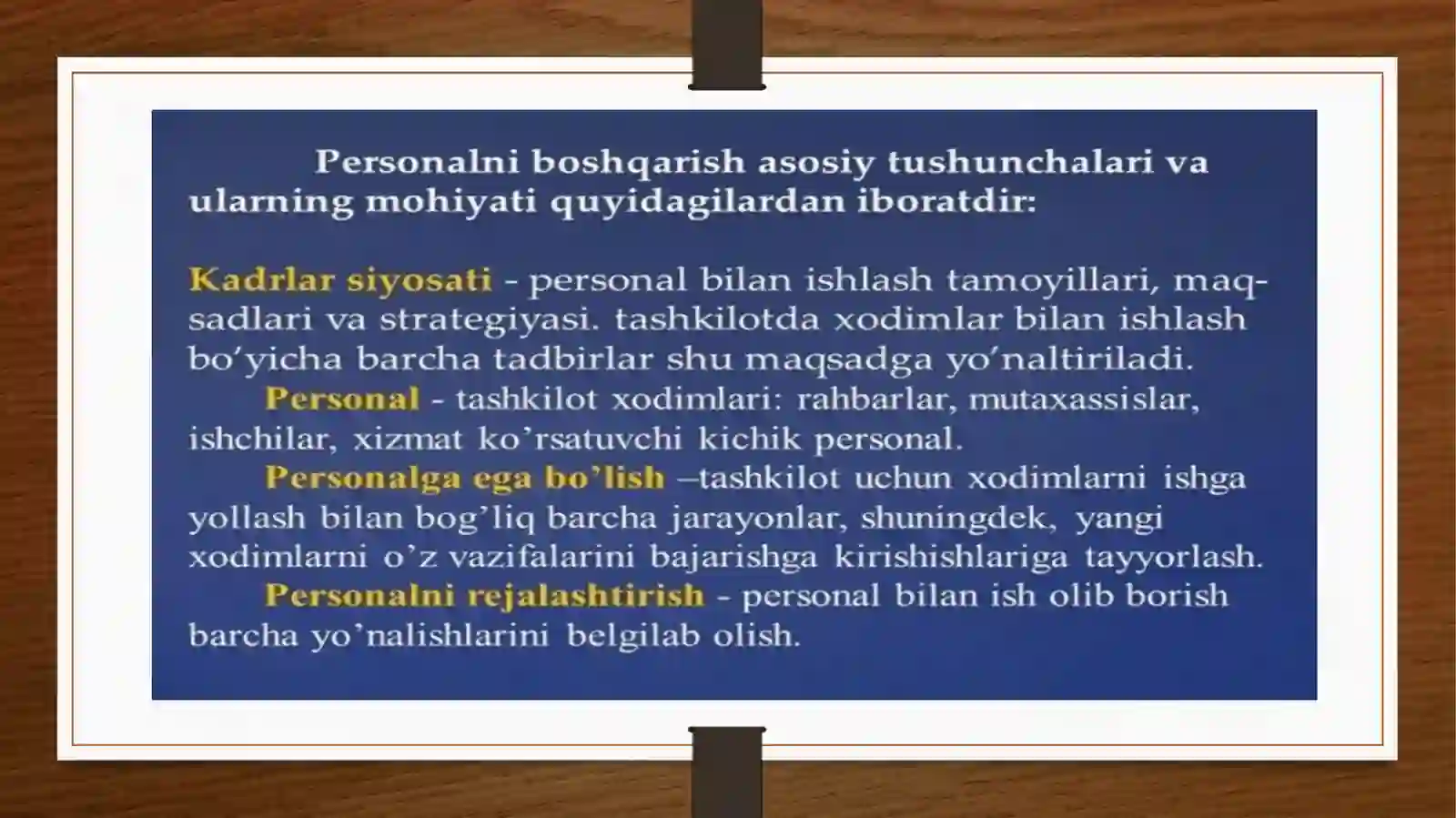 Personalni boshqarish asosiy tushunchalari va ularning mohiyati quyidagilardan iboratdir:

Kadrlar siyosati - personal bilan ishlash tamoyillari, maqsadlari va strategiyasi. tashkilotda xodimlar bilan ishlash bo'yicha barcha tadbirlar shu maqsadga yo'naltiriladi.

Personal - tashkilot xodimlari: rahbarlar, mutaxassislar, ishchilar, xizmat ko'rsatuvchi kichik personal.

Personalga ega bo'lish –tashkilot uchun xodimlarni ishga yollash bilan bog'liq barcha jarayonlar, shuningdek, yangi xodimlarni o'z vazifalarini bajarishga kirishishlariga tayyorlash.

Personalni rejalashtirish - personal bilan ish olib borish barcha yo'nalishlarini belgilab olish.